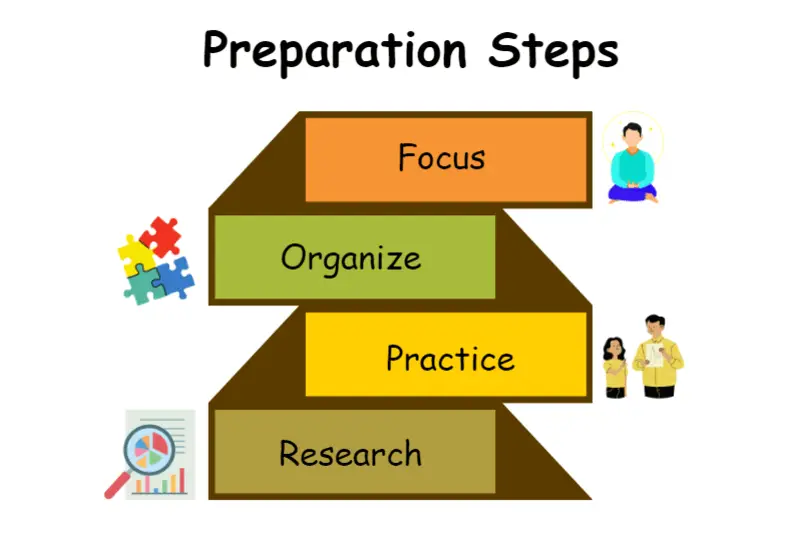 Preparation Steps

Focus

Organize

Practice

Research